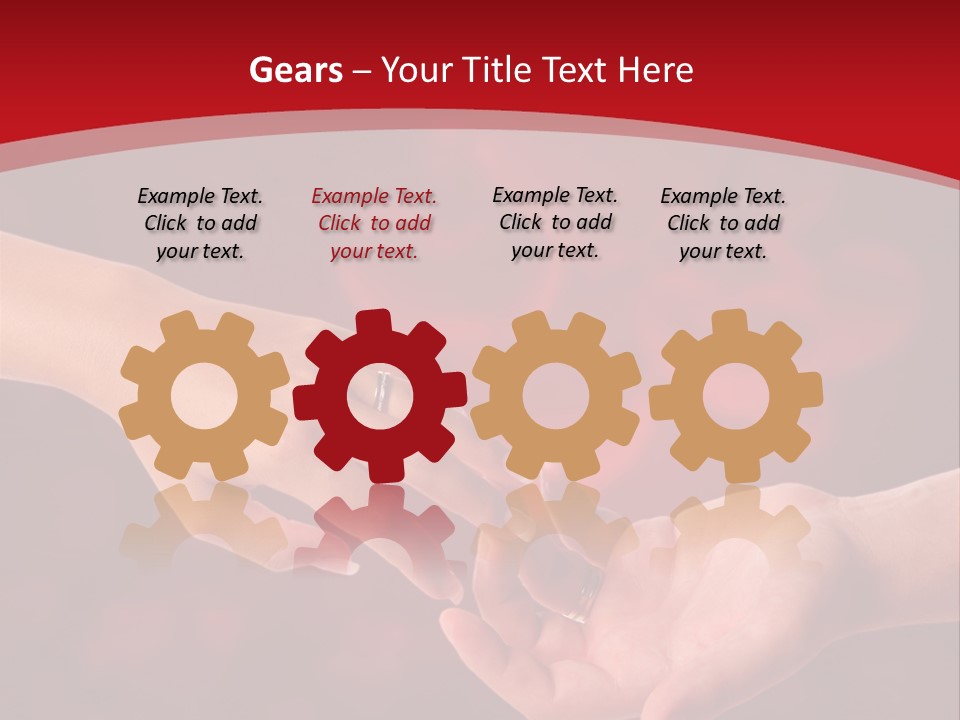 Gears – Your Title Text Here

Example Text. Click to add your text.

Example Text. Click to add your text.

Example Text. Click to add your text.

Example Text. Click to add your text.